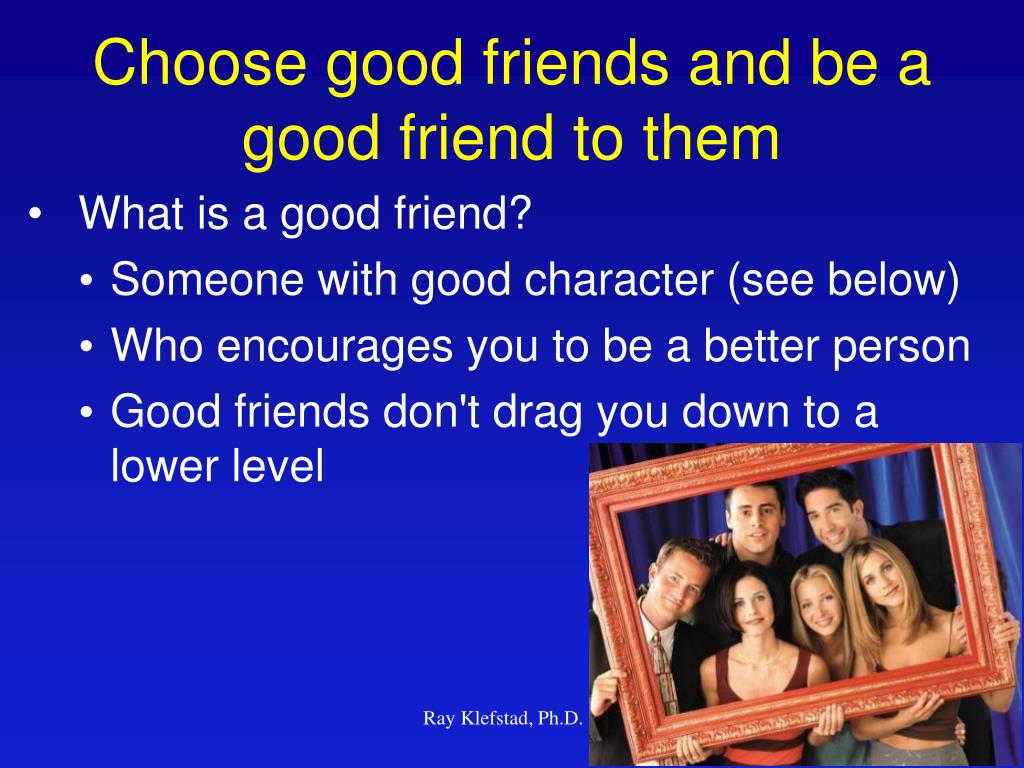 Choose good friends and be a good friend to them

• What is a good friend?
  • Someone with good character (see below)
  • Who encourages you to be a better person
  • Good friends don't drag you down to a lower level

Ray Klefstad, Ph.D.